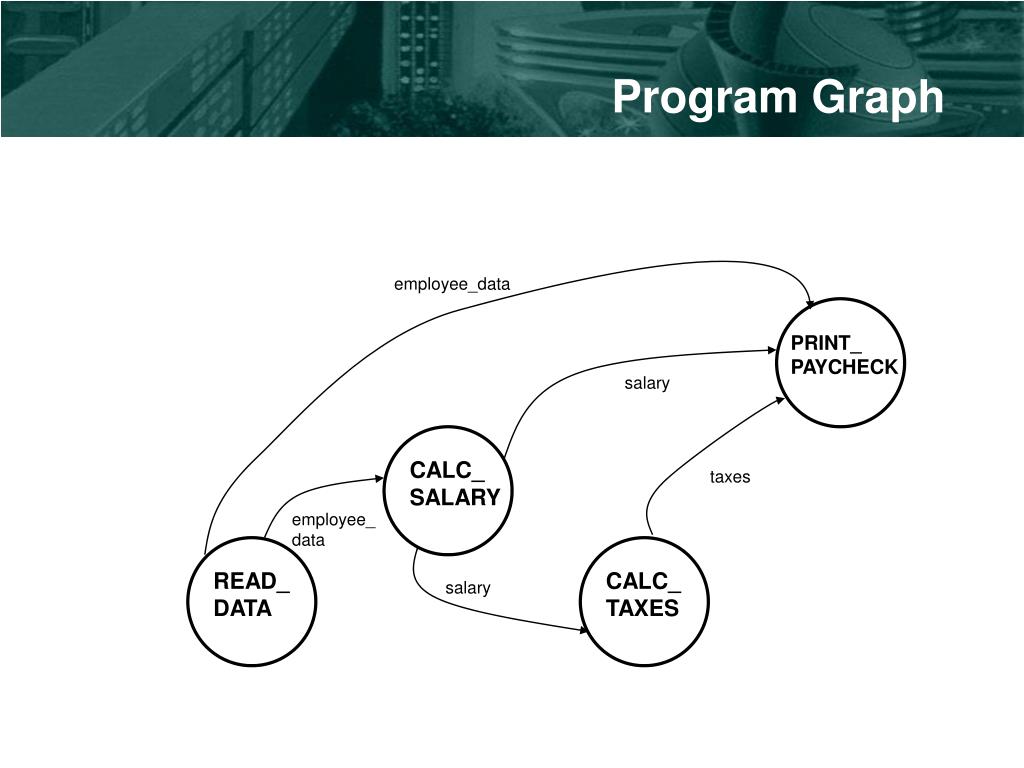 Program Graph

employee_data

PRINT_
PAYCHECK

salary

CALC_
SALARY

taxes

employee_
data

READ_
DATA

salary

CALC_
TAXES